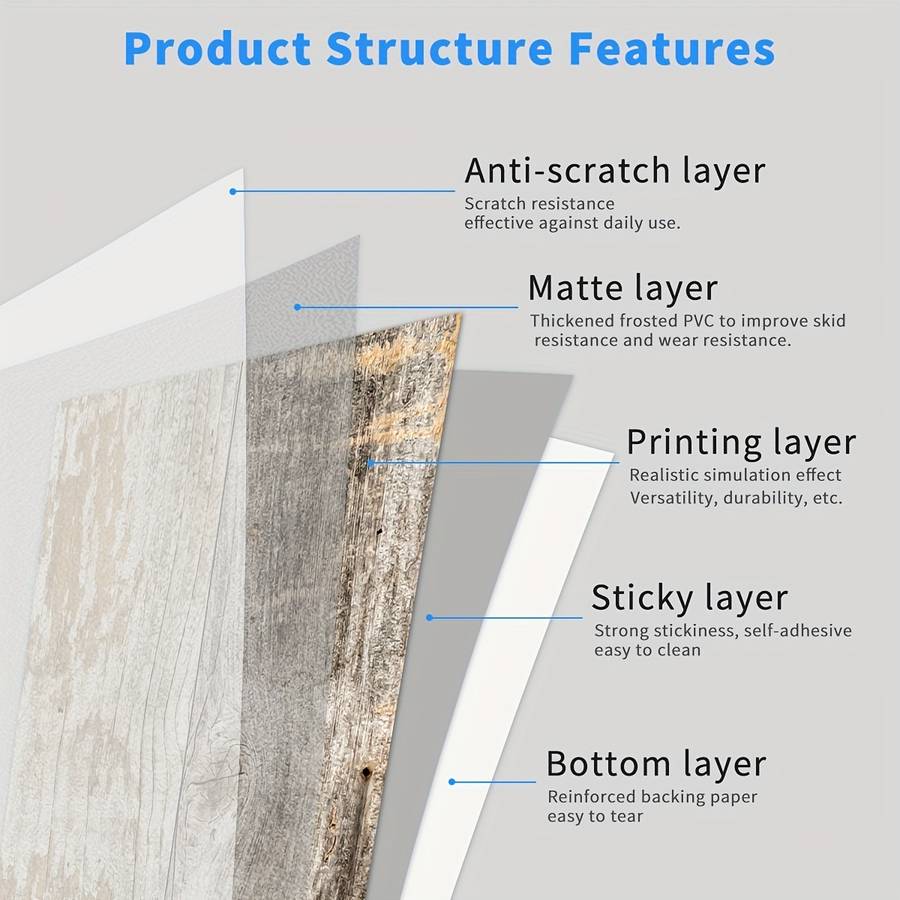 Product Structure Features

Anti-scratch layer
Scratch resistance
effective against daily use.

Matte layer
Thickened frosted PVC to improve skid resistance and wear resistance.

Printing layer
Realistic simulation effect
Versatility, durability, etc.

Sticky layer
Strong stickiness, self-adhesive
easy to clean

Bottom layer
Reinforced backing paper
easy to tear